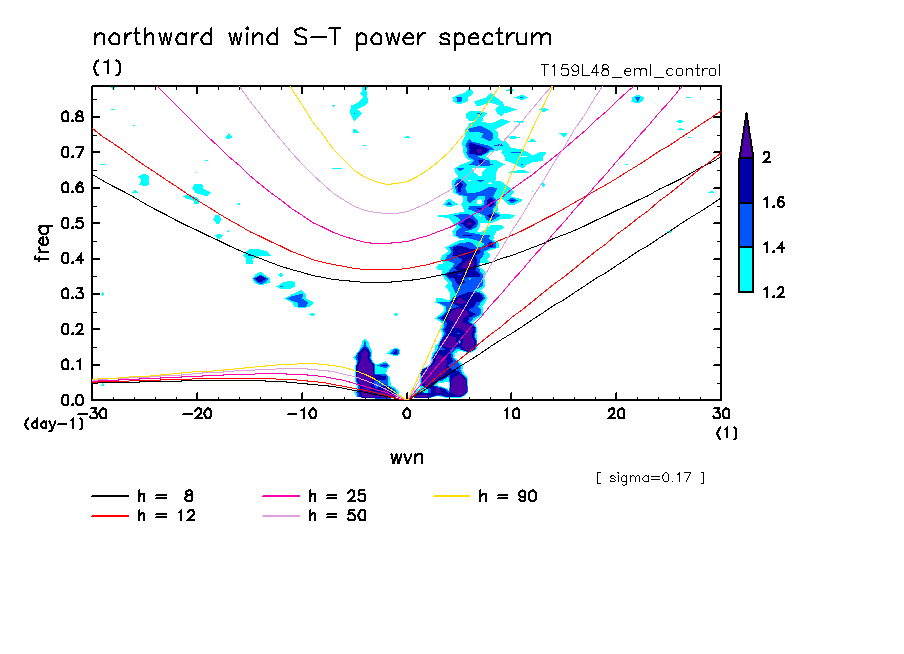 northward wind S−T power spectrum
(1)
T159L48_eml_control

freq
0.8
0.7
0.6
0.5
0.4
0.3
0.2
0.1
0.0
(day-1)

−30 −20 −10 0 10 20 30
(1)
wvn

2
1.6
1.4
1.2

[ sigma=0.17 ]

h = 8
h = 12
h = 25
h = 50
h = 90